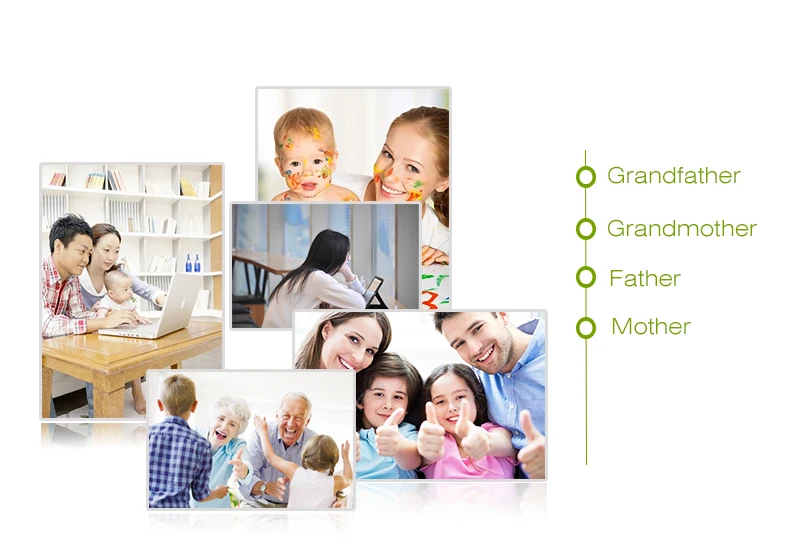 Grandfather

Grandmother

Father

Mother